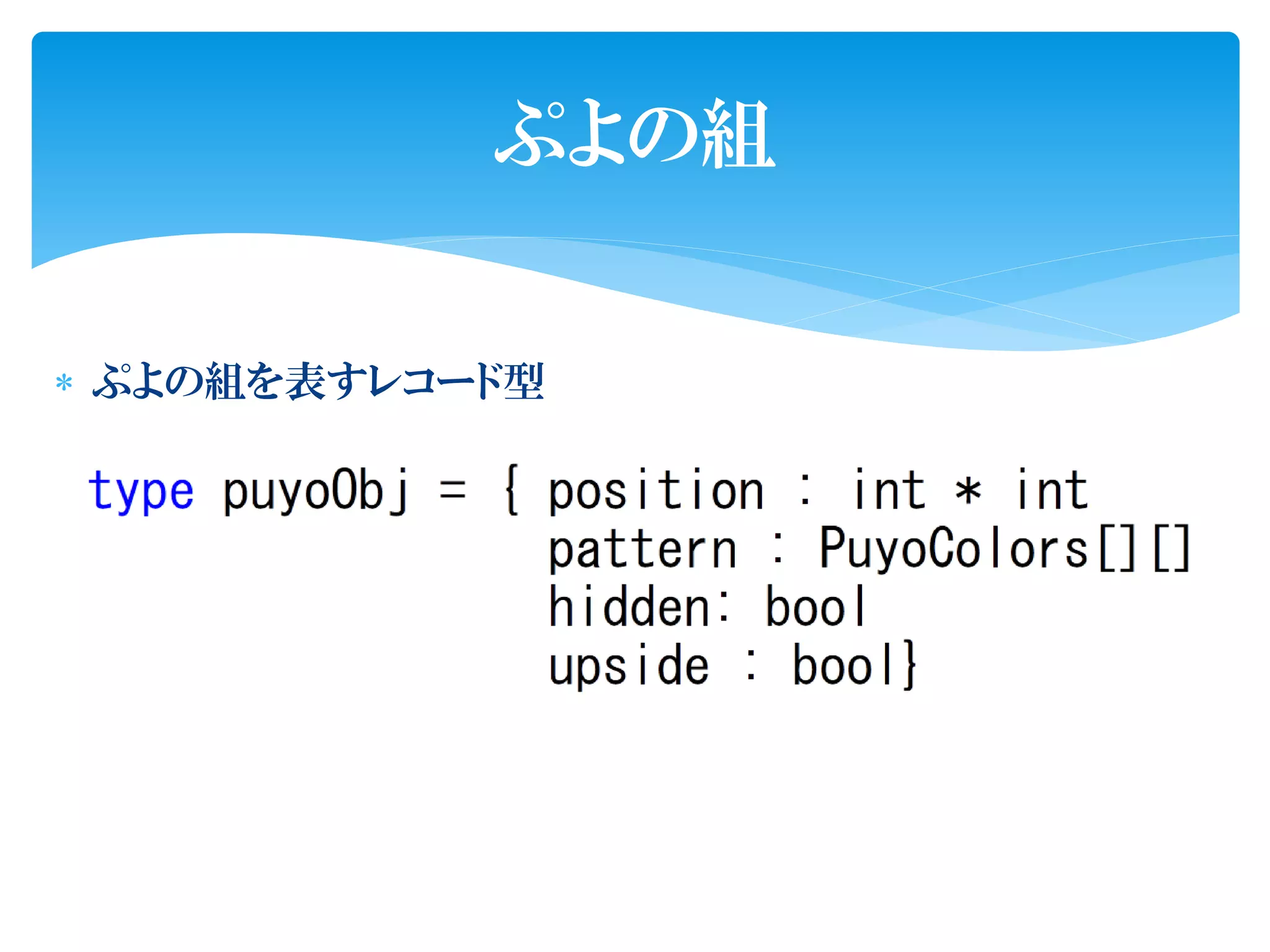 ぷよの組

* ぷよの組を表すレコード型

type puyoObj = { position : int * int
pattern : PuyoColors[][]
hidden: bool
upside : bool}